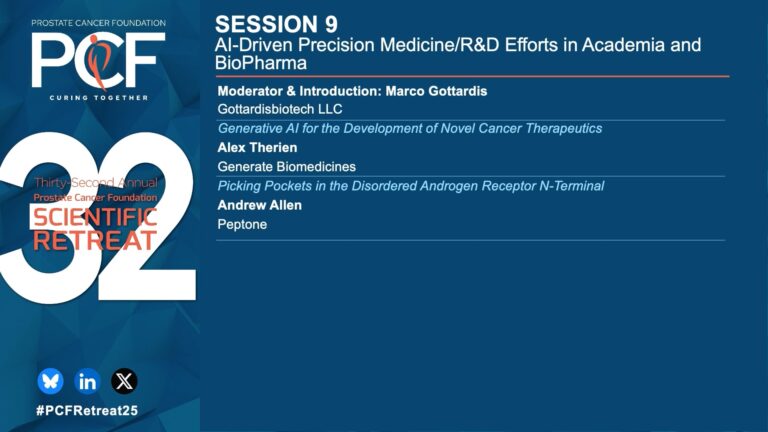 PROSTATE CANCER FOUNDATION
PCF
CURING TOGETHER

32
Thirty-Second Annual
Prostate Cancer Foundation
SCIENTIFIC RETREAT

in

#PCFRetreat25

SESSION 9
AI-Driven Precision Medicine/R&D Efforts in Academia and BioPharma

Moderator & Introduction: Marco Gottardis
Gottardisbiotech LLC

Generative AI for the Development of Novel Cancer Therapeutics
Alex Therien
Generate Biomedicines

Picking Pockets in the Disordered Androgen Receptor N-Terminal
Andrew Allen
Peptone